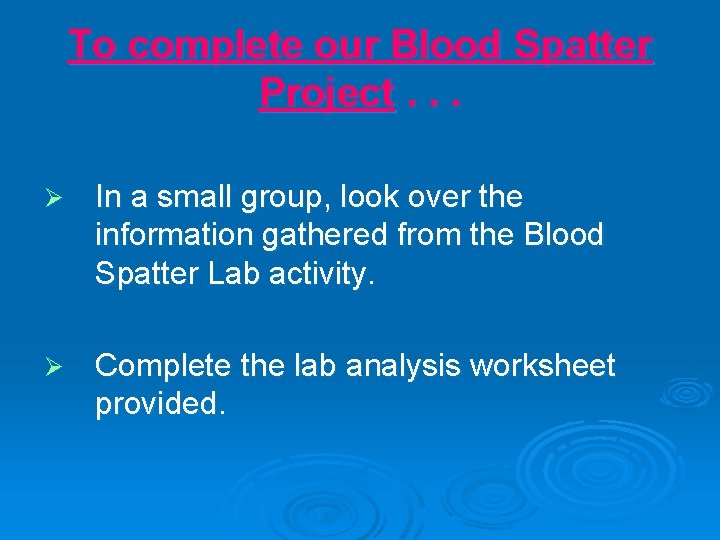 To complete our Blood Spatter Project . . .

➢ In a small group, look over the information gathered from the Blood Spatter Lab activity.

➢ Complete the lab analysis worksheet provided.